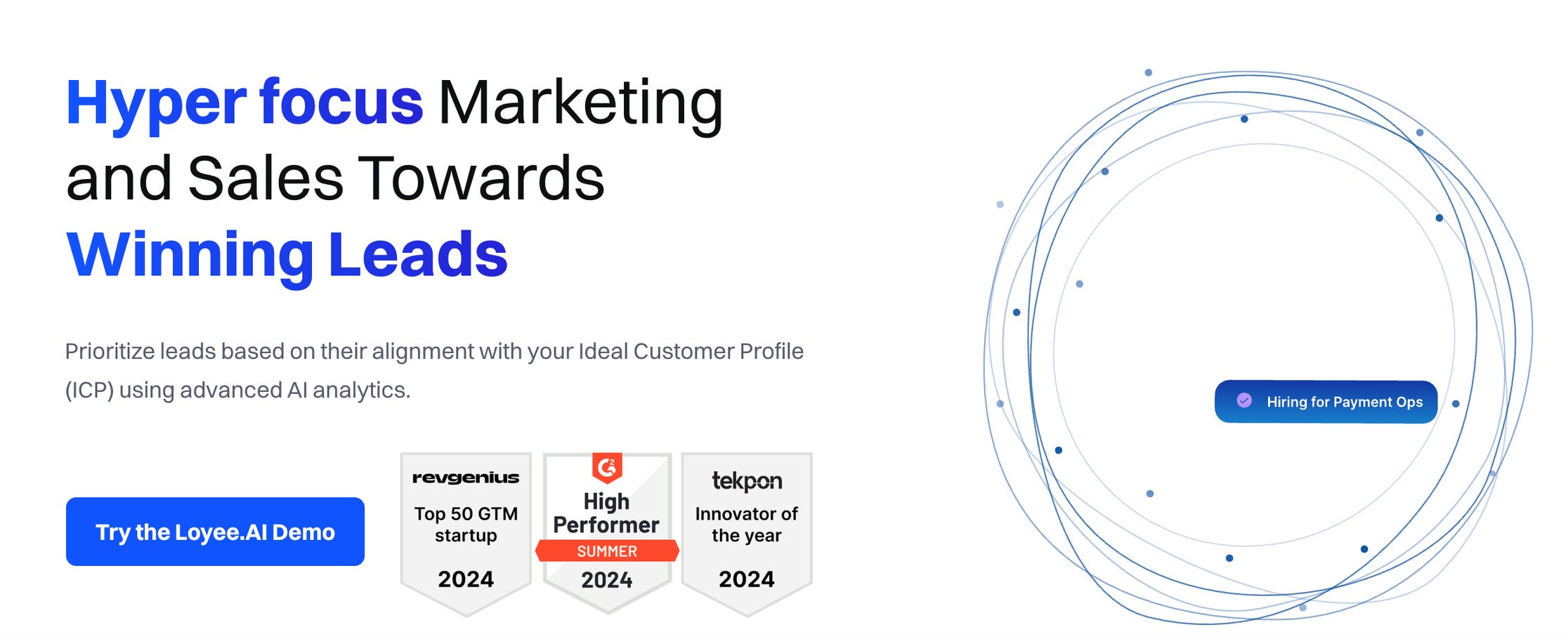 Hyper focus Marketing and Sales Towards Winning Leads

Prioritize leads based on their alignment with your Ideal Customer Profile (ICP) using advanced AI analytics.

Try the Loyee.AI Demo

revgenius
Top 50 GTM startup
2024

G2
High Performer
SUMMER
2024

tekpon
Innovator of the year
2024

Hiring for Payment Ops